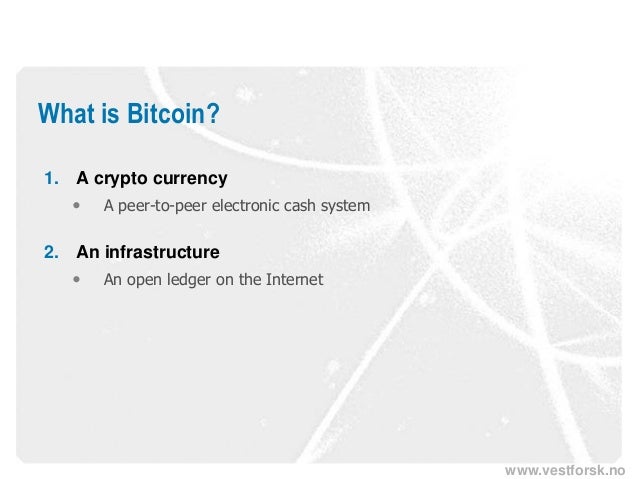 What is Bitcoin?

1. A crypto currency
• A peer-to-peer electronic cash system

2. An infrastructure
• An open ledger on the Internet

www.vestforsk.no